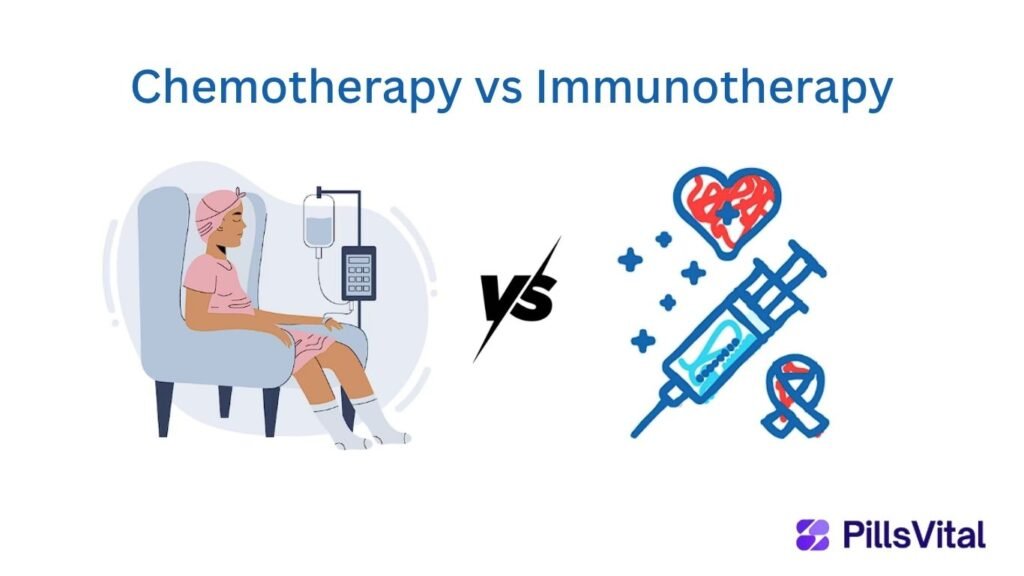 Chemotherapy vs Immunotherapy

VS

PillsVital